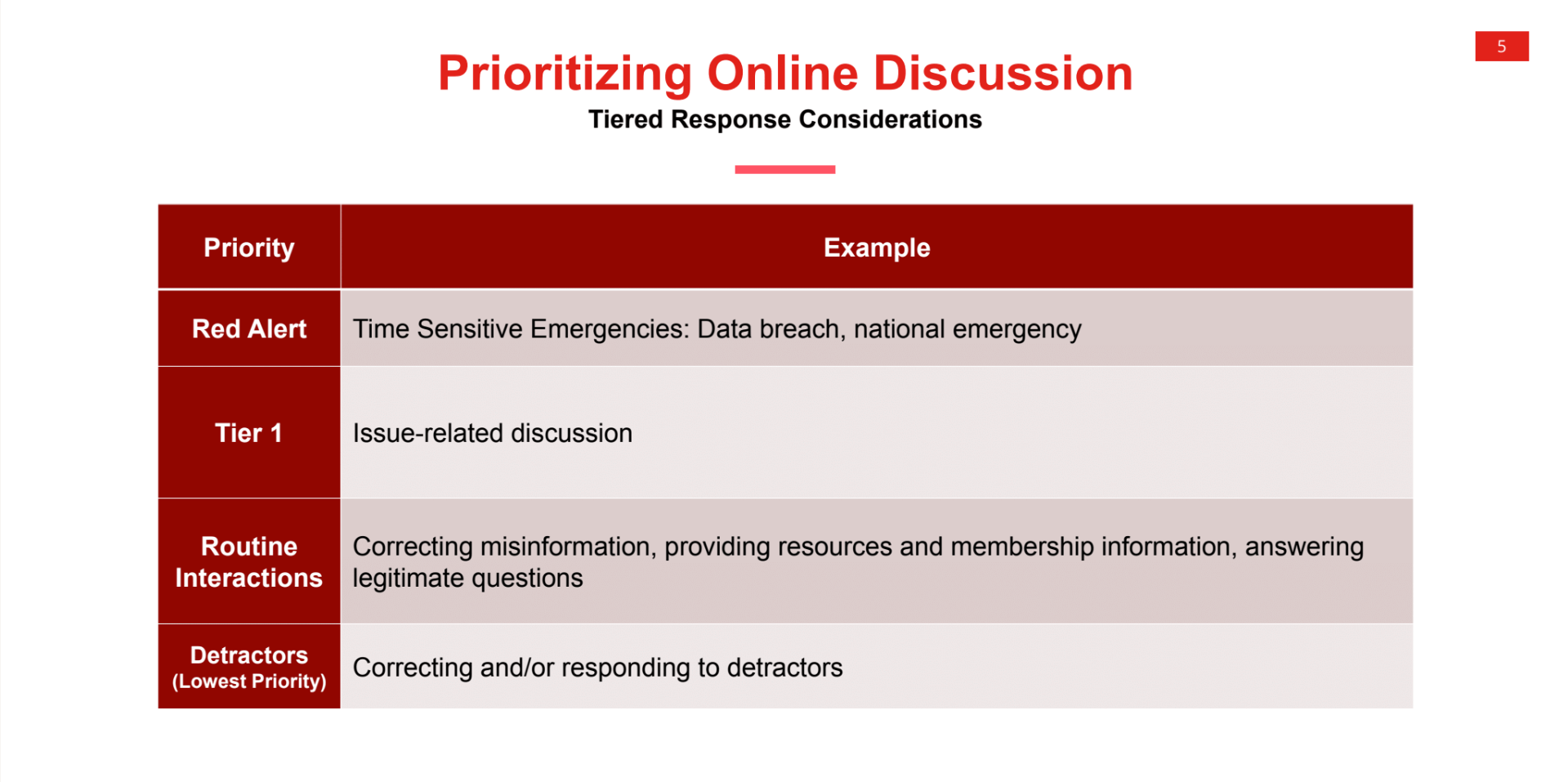 5

Prioritizing Online Discussion

Tiered Response Considerations

| Priority | Example |
|---|---|
| Red Alert | Time Sensitive Emergencies: Data breach, national emergency |
| Tier 1 | Issue-related discussion |
| Routine Interactions | Correcting misinformation, providing resources and membership information, answering legitimate questions |
| Detractors (Lowest Priority) | Correcting and/or responding to detractors |